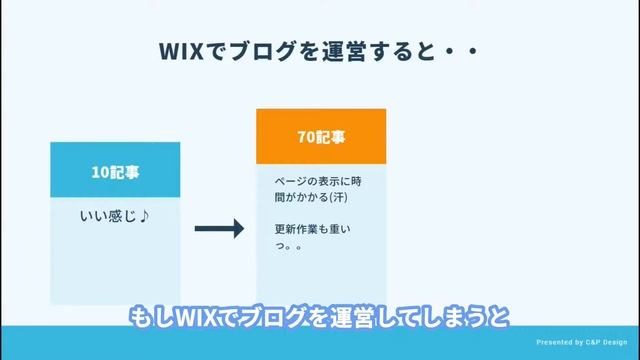 WIXでブログを運営すると・・

10記事

いい感じ♪

70記事

ページの表示に時間がかかる(汗)

更新作業も重いっ。。

もしWIXでブログを運営してしまうと

Presented by C&P Design